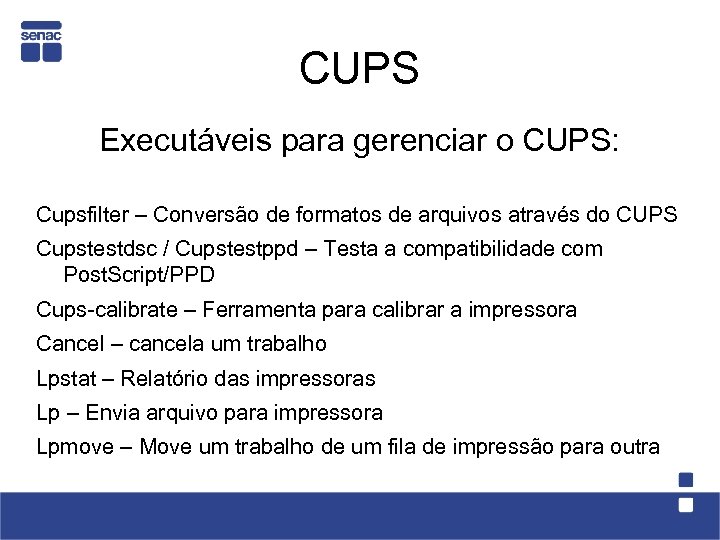 senac

CUPS

Executáveis para gerenciar o CUPS:

Cupsfilter – Conversão de formatos de arquivos através do CUPS

Cupstestdsc / Cupstestppd – Testa a compatibilidade com PostScript/PPD

Cups-calibrate – Ferramenta para calibrar a impressora

Cancel – cancela um trabalho

Lpstat – Relatório das impressoras

Lp – Envia arquivo para impressora

Lpmove – Move um trabalho de um fila de impressão para outra